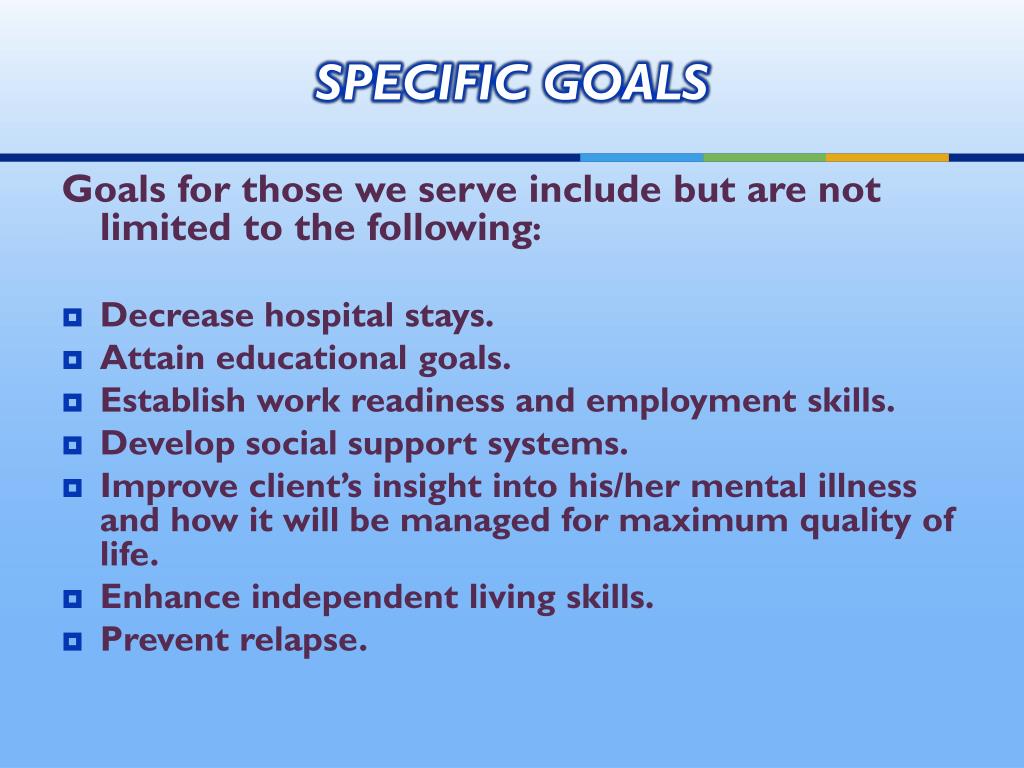 SPECIFIC GOALS

Goals for those we serve include but are not limited to the following:

- Decrease hospital stays.
- Attain educational goals.
- Establish work readiness and employment skills.
- Develop social support systems.
- Improve client's insight into his/her mental illness and how it will be managed for maximum quality of life.
- Enhance independent living skills.
- Prevent relapse.